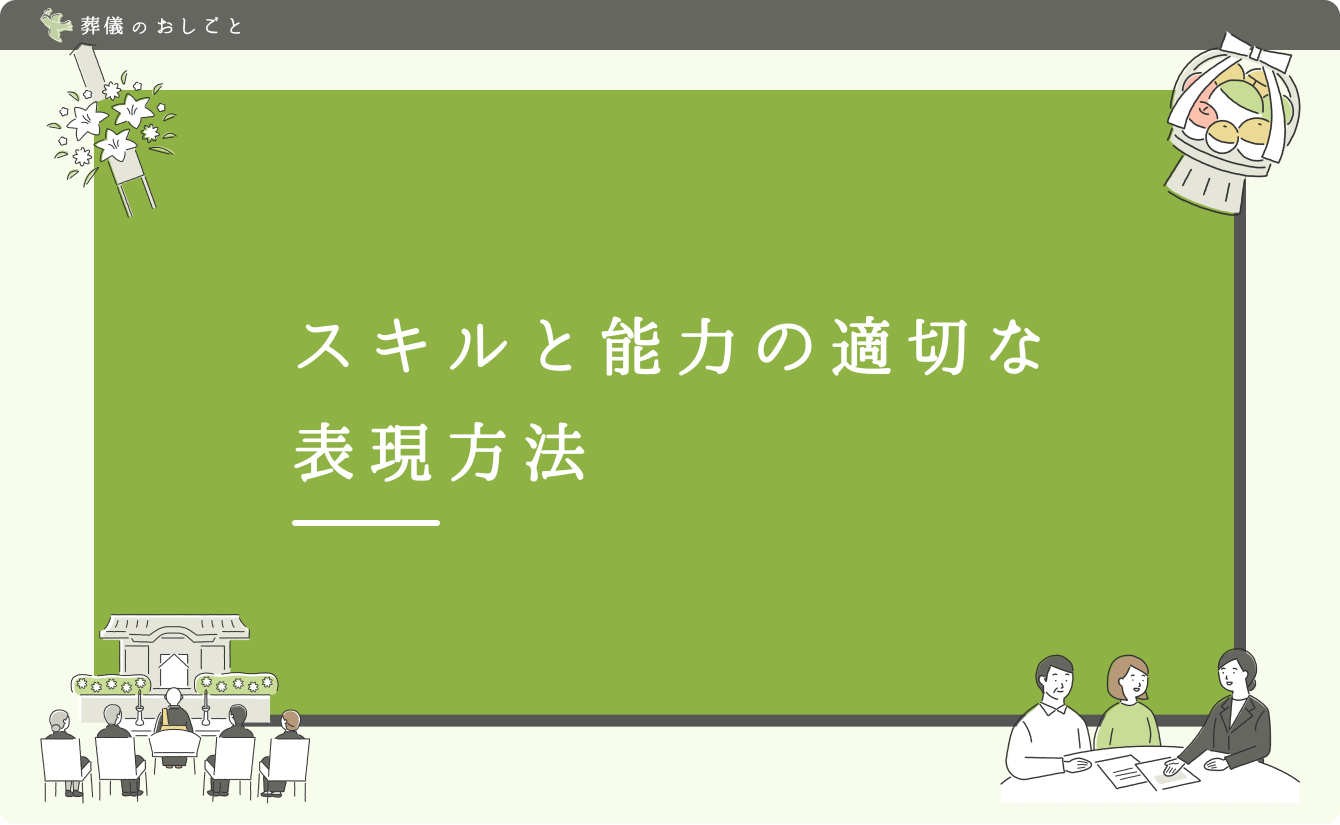 葬儀のおしごと

スキルと能力の適切な表現方法